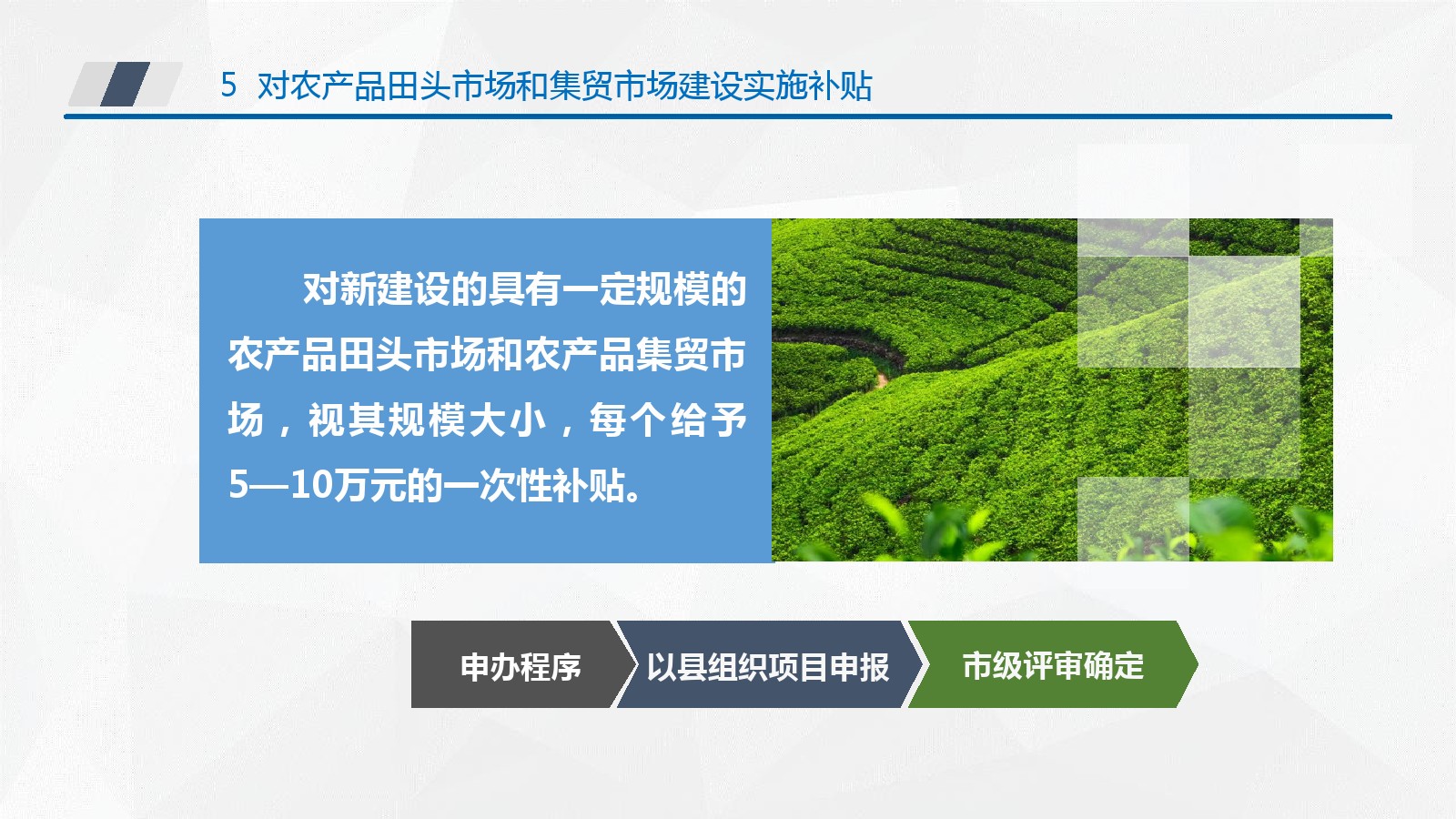 5 对农产品田头市场和集贸市场建设实施补贴

对新建设的具有一定规模的农产品田头市场和农产品集贸市场，视其规模大小，每个给予5—10万元的一次性补贴。

申办程序

以县组织项目申报

市级评审确定